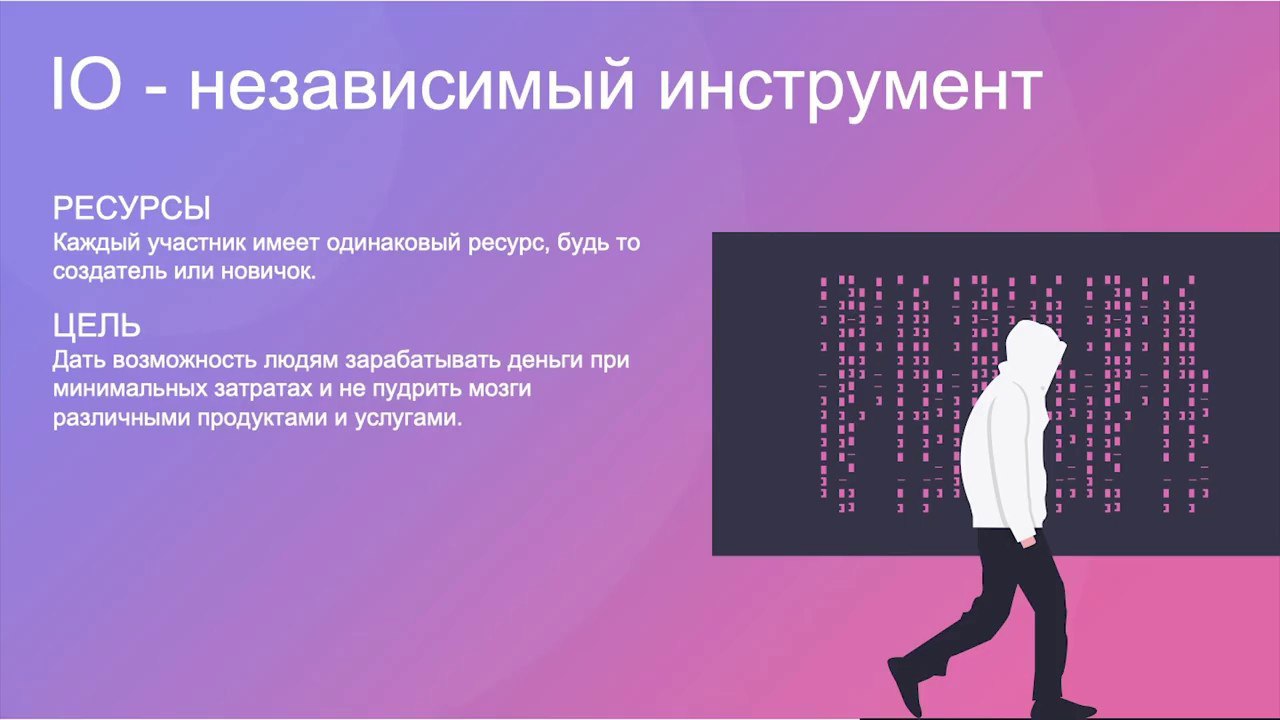 IO - независимый инструмент

РЕСУРСЫ
Каждый участник имеет одинаковый ресурс, будь то создатель или новичок.

ЦЕЛЬ
Дать возможность людям зарабатывать деньги при минимальных затратах и не пудрить мозги различными продуктами и услугами.